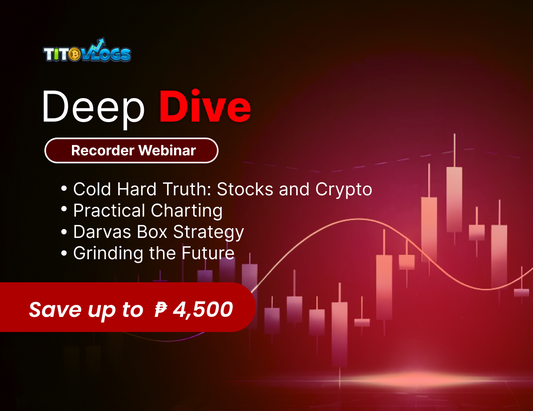 TITOVLOGS

Deep Dive

Recorder Webinar

• Cold Hard Truth: Stocks and Crypto
• Practical Charting
• Darvas Box Strategy
• Grinding the Future

Save up to ₱ 4,500